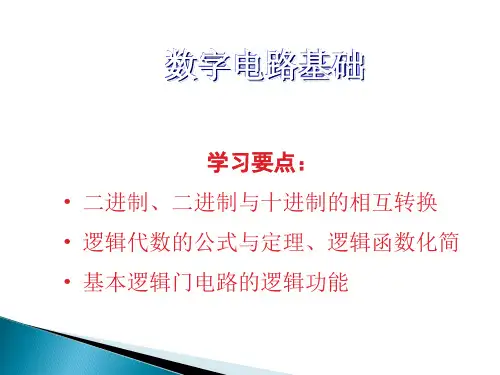 数字电路基础

学习要点：

• 二进制、二进制与十进制的相互转换
• 逻辑代数的公式与定理、逻辑函数化简
• 基本逻辑门电路的逻辑功能